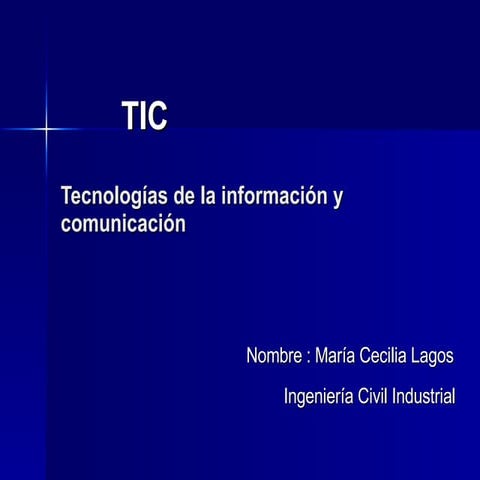 TIC

Tecnologías de la información y comunicación

Nombre : María Cecilia Lagos

Ingeniería Civil Industrial